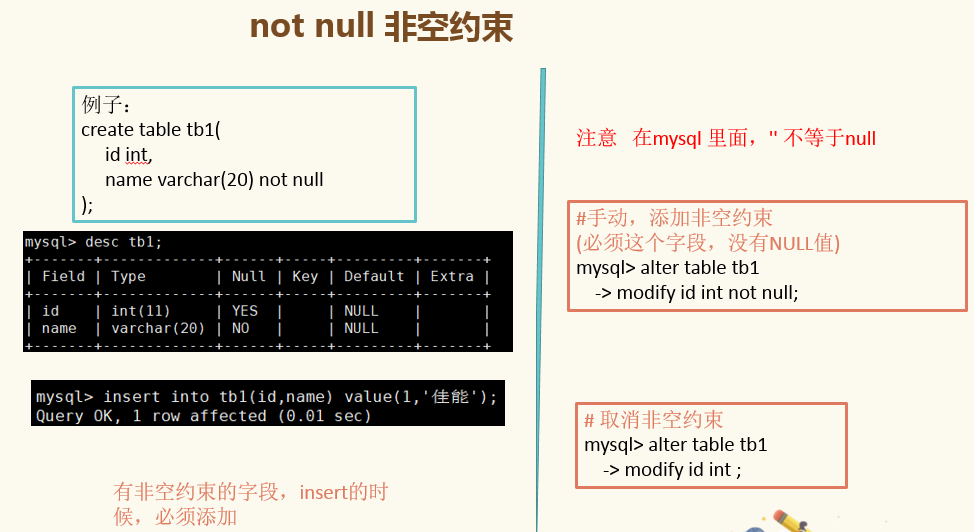 not null 非空约束

例子：
create table tb1(
id int,
name varchar(20) not null
);

mysql> desc tb1;

| Field | Type | Null | Key | Default | Extra |
|---|---|---|---|---|---|
| id | int(11) | YES | | NULL | |
| name | varchar(20) | NO | | NULL | |

mysql> insert into tb1(id,name) value(1,'佳能');
Query OK, 1 row affected (0.01 sec)

有非空约束的字段，insert的时候，必须添加

注意 在mysql 里面，'' 不等于null

#手动，添加非空约束
(必须这个字段，没有NULL值)
mysql> alter table tb1
-> modify id int not null;

# 取消非空约束
mysql> alter table tb1
-> modify id int ;